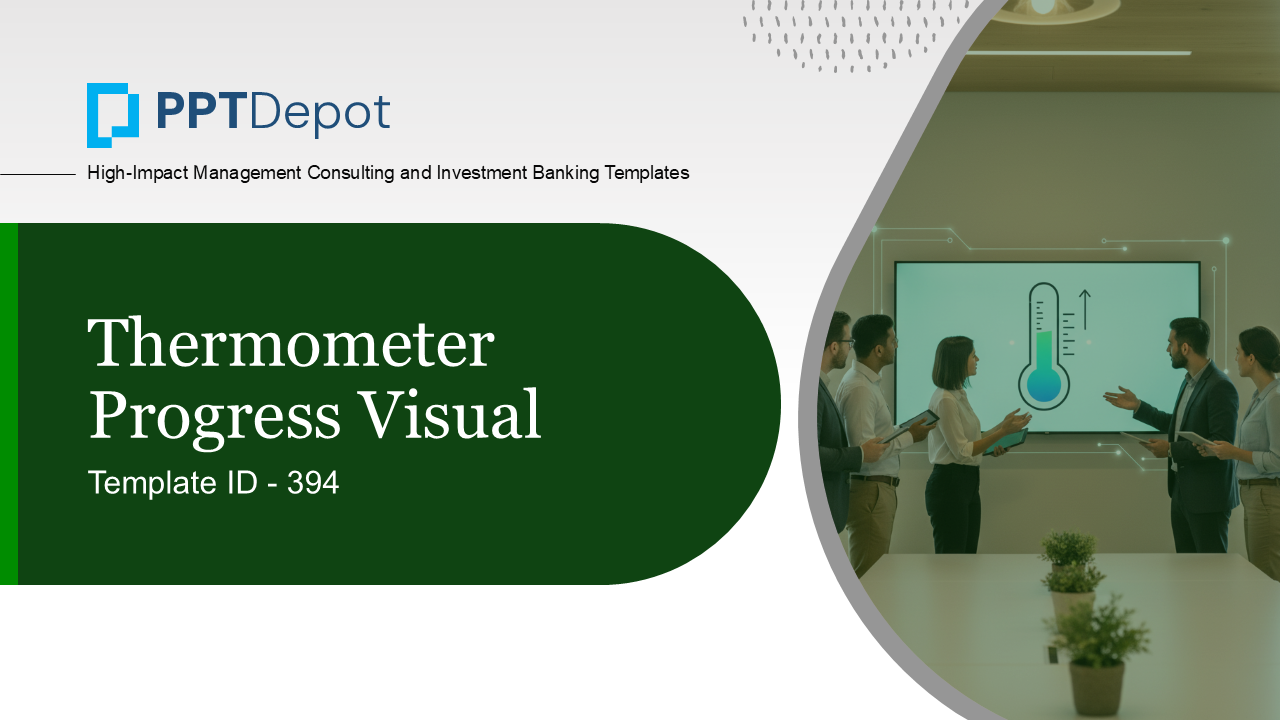 PPTDepot

High-Impact Management Consulting and Investment Banking Templates

Thermometer Progress Visual

Template ID - 394